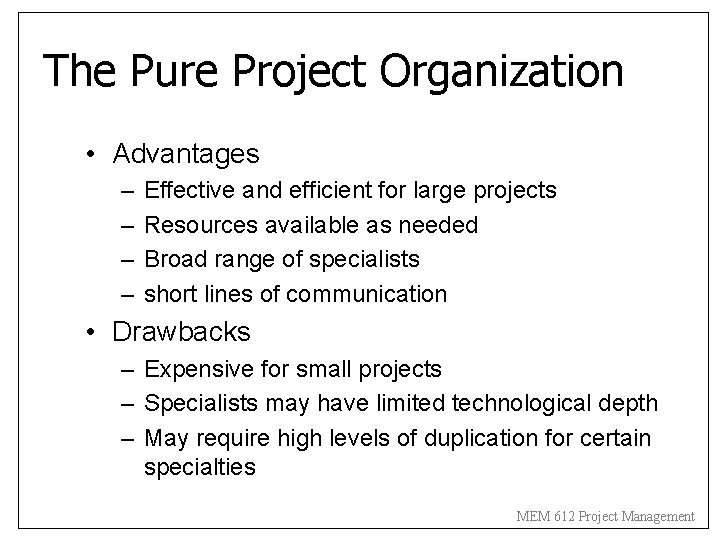 The Pure Project Organization

• Advantages
 – Effective and efficient for large projects
 – Resources available as needed
 – Broad range of specialists
 – short lines of communication
• Drawbacks
 – Expensive for small projects
 – Specialists may have limited technological depth
 – May require high levels of duplication for certain specialties

MEM 612 Project Management